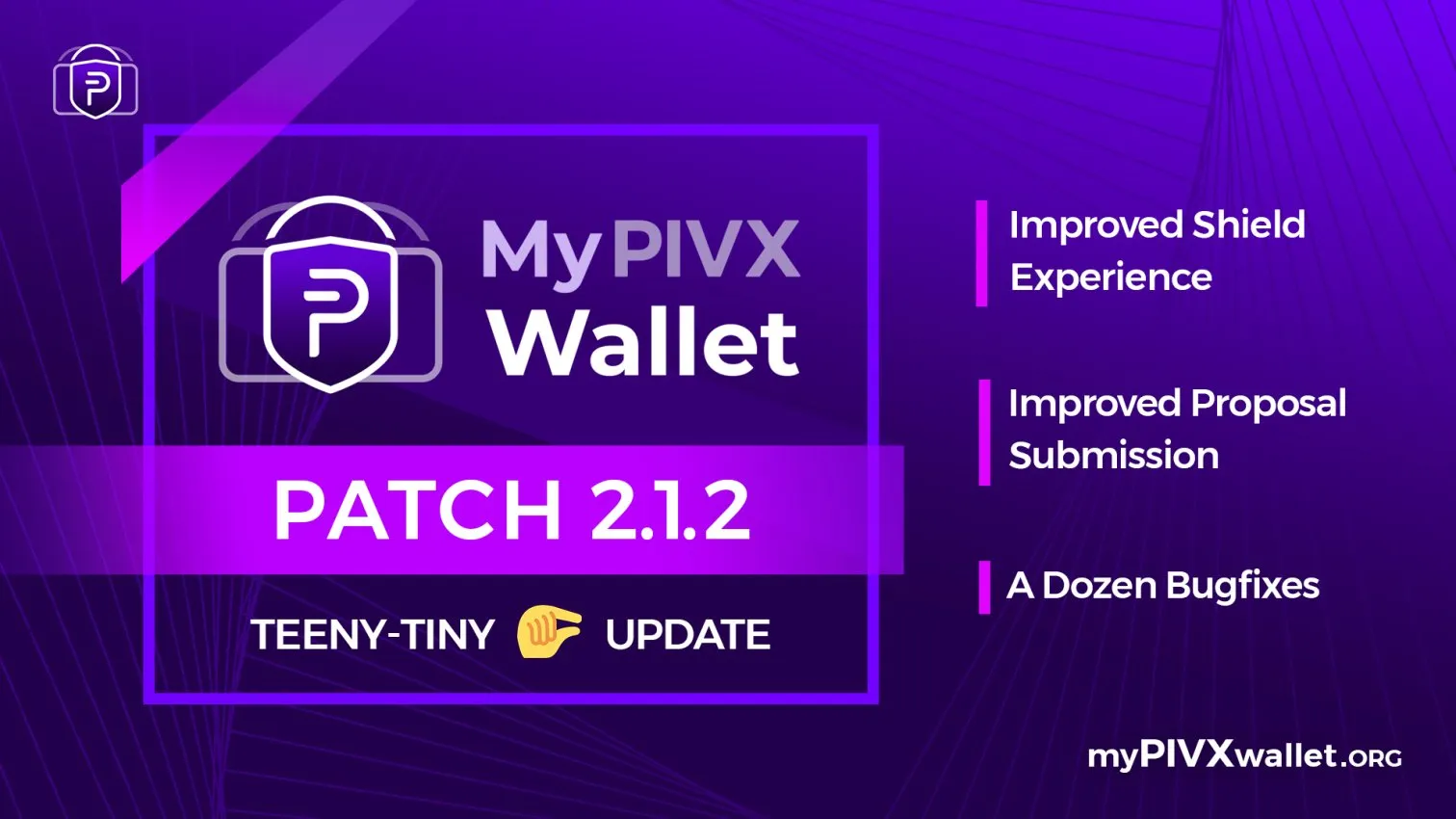 MyPIVX
Wallet

PATCH 2.1.2

TEENY-TINY 🤏 UPDATE

Improved Shield Experience

Improved Proposal Submission

A Dozen Bugfixes

myPIVXwallet.ORG